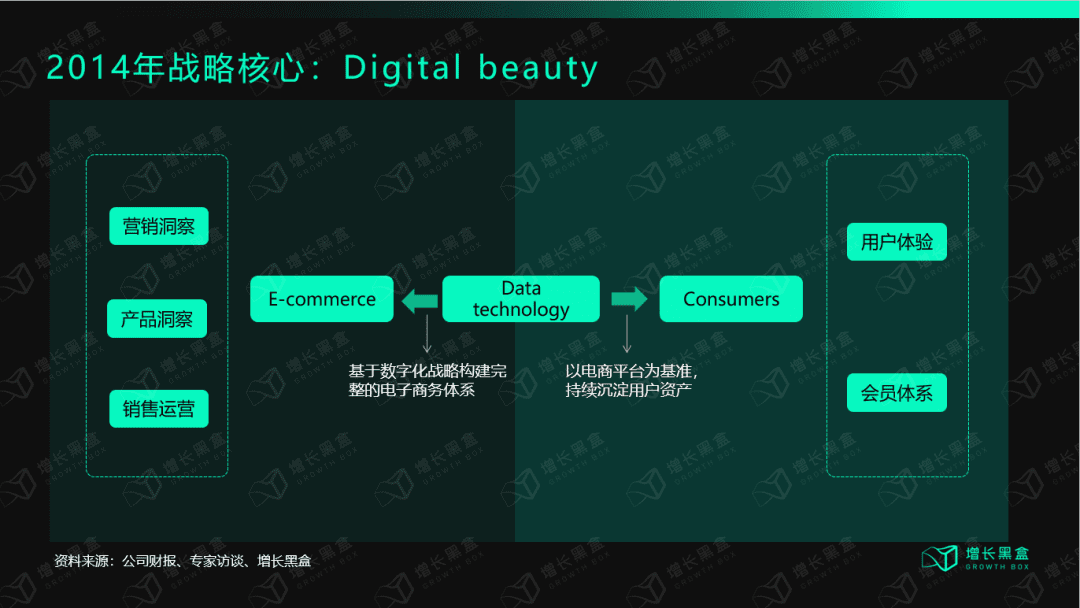 2014年战略核心：Digital beauty

营销洞察

产品洞察

销售运营

E-commerce

Data technology

Consumers

基于数字化战略构建完整的电子商务体系

以电商平台为基准，持续沉淀用户资产

用户体验

会员体系

资料来源：公司财报、专家访谈、增长黑盒

增长黑盒 GROWTH BOX